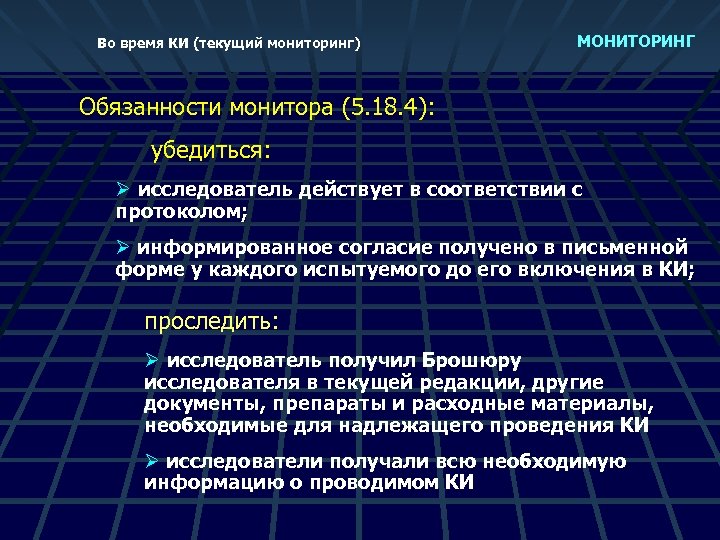 Во время КИ (текущий мониторинг)

МОНИТОРИНГ

Обязанности монитора (5.18.4):

убедиться:

➢ исследователь действует в соответствии с протоколом;

➢ информированное согласие получено в письменной форме у каждого испытуемого до его включения в КИ;

проследить:

➢ исследователь получил Брошюру исследователя в текущей редакции, другие документы, препараты и расходные материалы, необходимые для надлежащего проведения КИ

➢ исследователи получали всю необходимую информацию о проводимом КИ